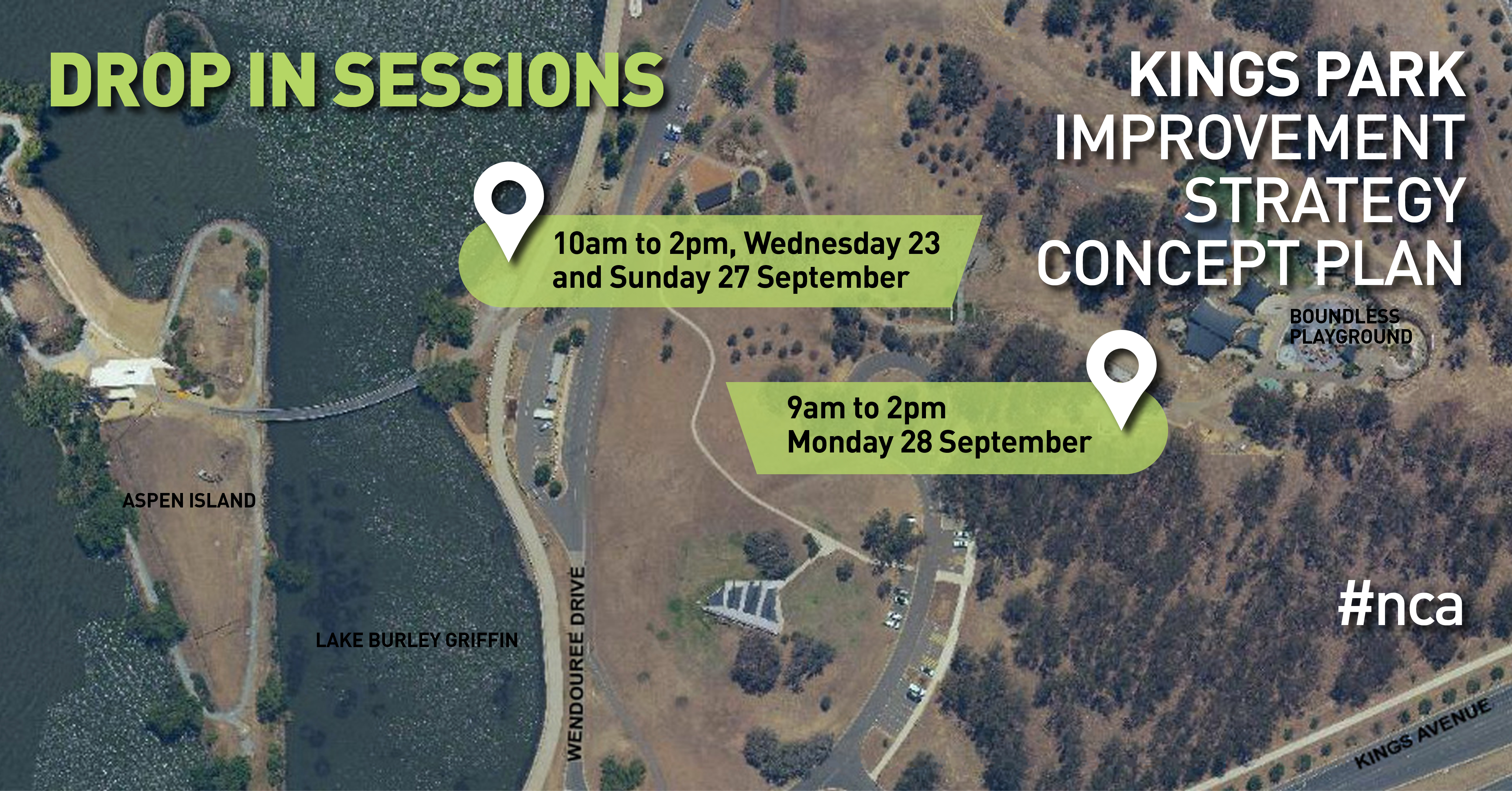 DROP IN SESSIONS

KINGS PARK IMPROVEMENT STRATEGY CONCEPT PLAN

10am to 2pm, Wednesday 23 and Sunday 27 September

BOUNDLESS PLAYGROUND

9am to 2pm
Monday 28 September

ASPEN ISLAND

LAKE BURLEY GRIFFIN

WENDOUREE DRIVE

#nca

KINGS AVENUE